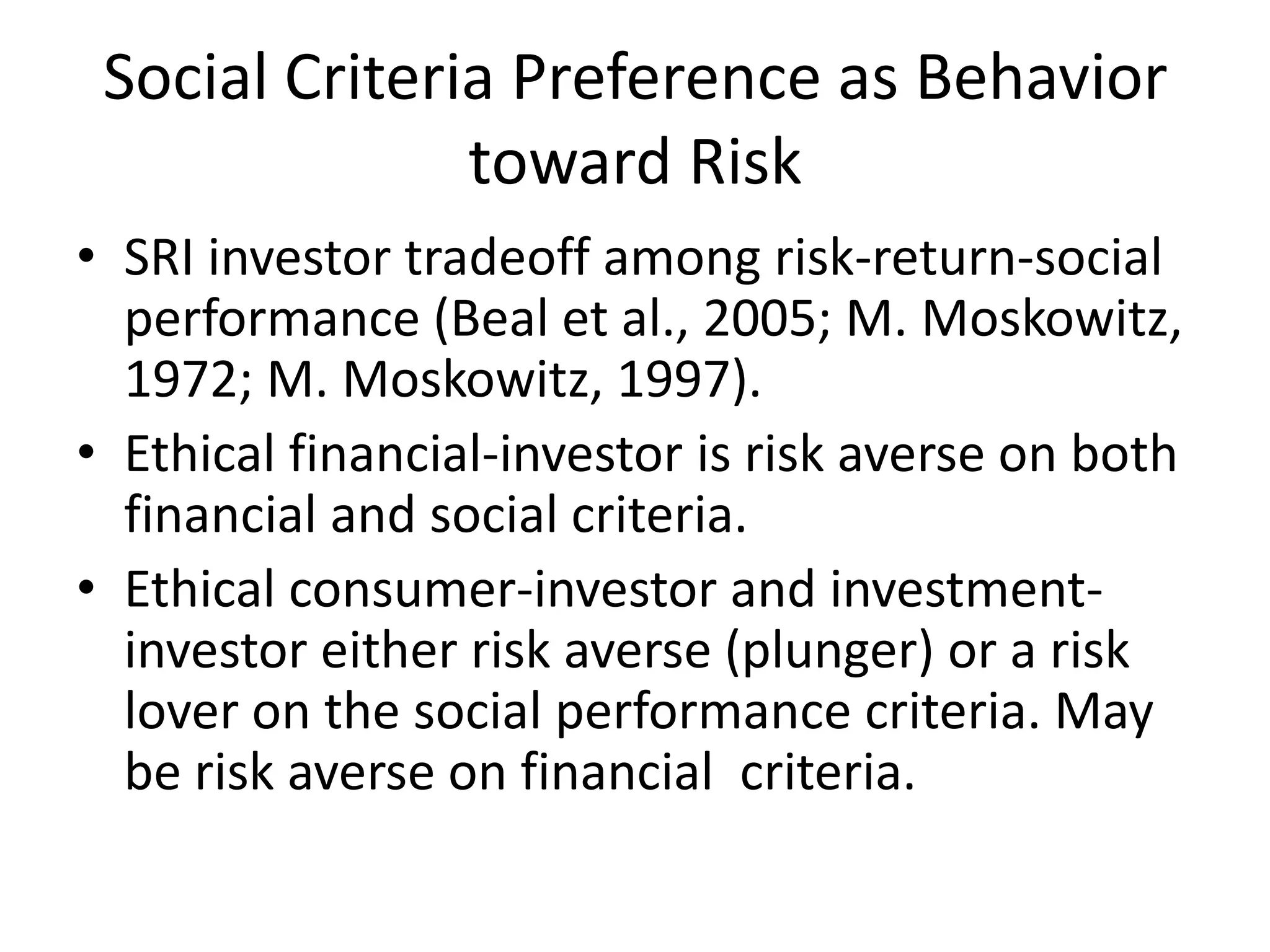 Social Criteria Preference as Behavior toward Risk

• SRI investor tradeoff among risk-return-social performance (Beal et al., 2005; M. Moskowitz, 1972; M. Moskowitz, 1997).
• Ethical financial-investor is risk averse on both financial and social criteria.
• Ethical consumer-investor and investment-investor either risk averse (plunger) or a risk lover on the social performance criteria. May be risk averse on financial criteria.